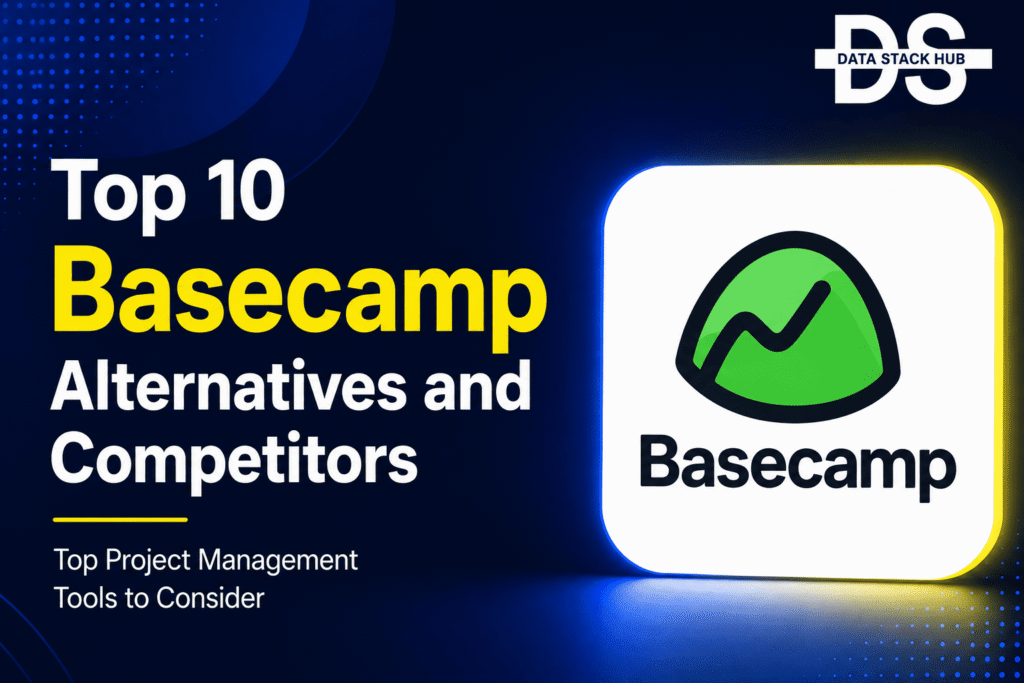 DS
DATA STACK HUB

Top 10
Basecamp
Alternatives and
Competitors

Top Project Management
Tools to Consider

Basecamp